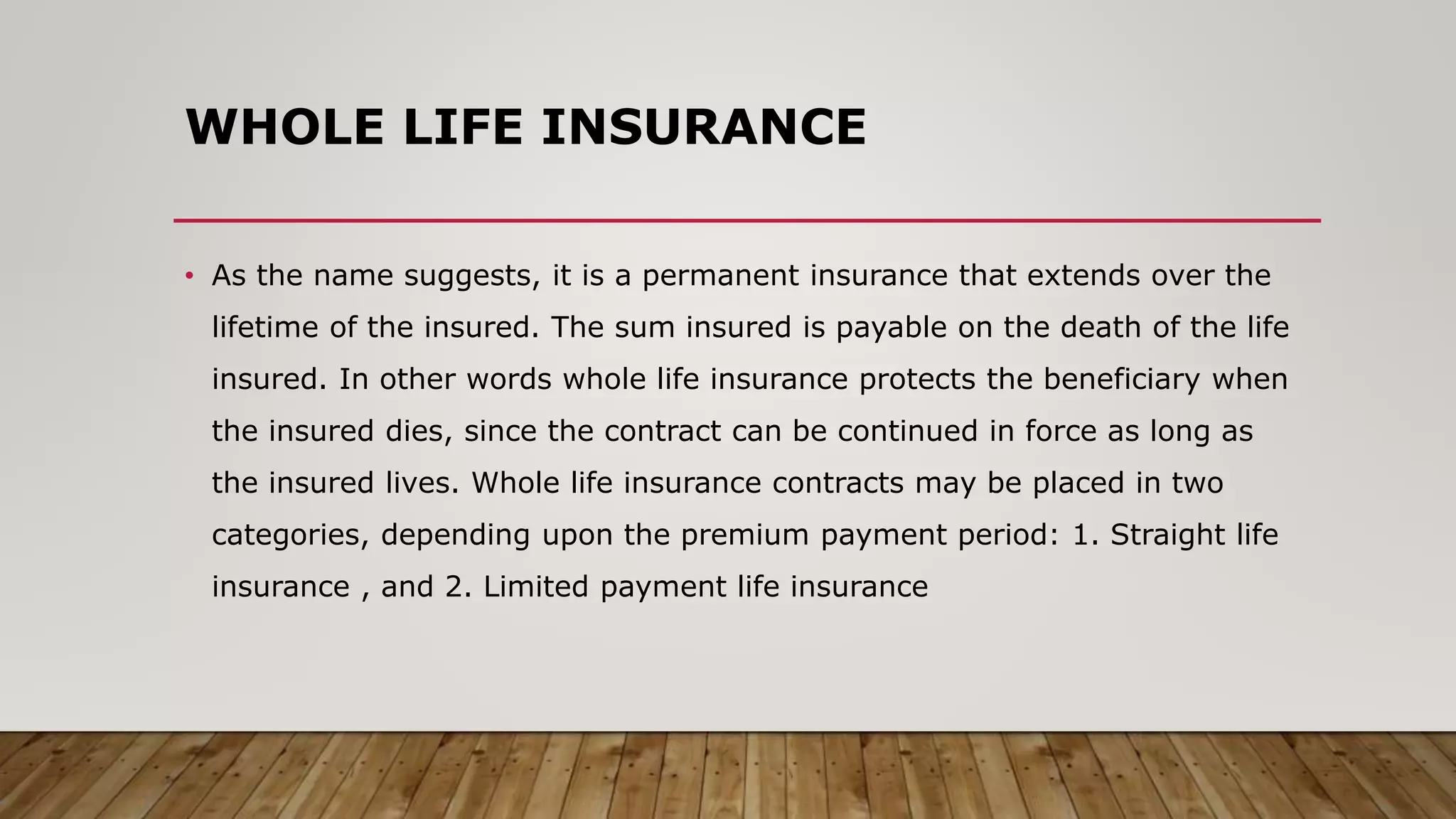 WHOLE LIFE INSURANCE

• As the name suggests, it is a permanent insurance that extends over the lifetime of the insured. The sum insured is payable on the death of the life insured. In other words whole life insurance protects the beneficiary when the insured dies, since the contract can be continued in force as long as the insured lives. Whole life insurance contracts may be placed in two categories, depending upon the premium payment period: 1. Straight life insurance , and 2. Limited payment life insurance